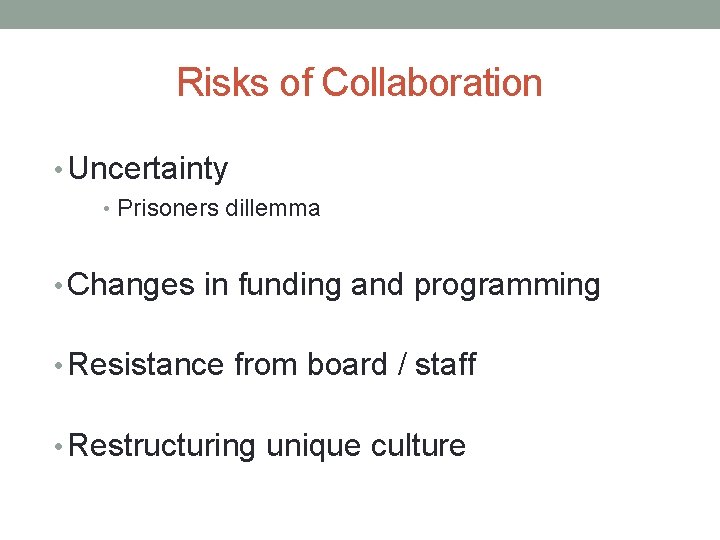 Risks of Collaboration

• Uncertainty
  • Prisoners dillemma

• Changes in funding and programming

• Resistance from board / staff

• Restructuring unique culture